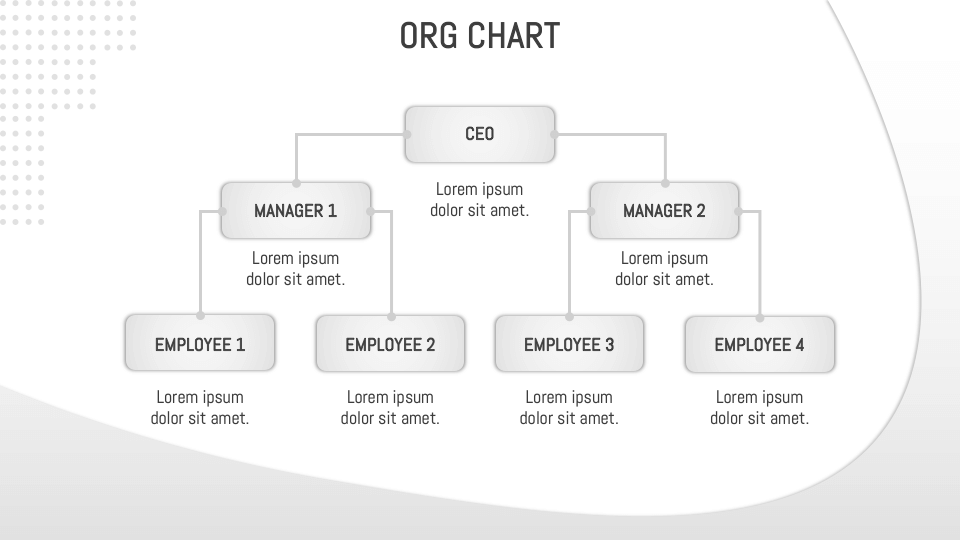 ORG CHART

CEO

Lorem ipsum dolor sit amet.

MANAGER 1

Lorem ipsum dolor sit amet.

MANAGER 2

Lorem ipsum dolor sit amet.

EMPLOYEE 1

Lorem ipsum dolor sit amet.

EMPLOYEE 2

Lorem ipsum dolor sit amet.

EMPLOYEE 3

Lorem ipsum dolor sit amet.

EMPLOYEE 4

Lorem ipsum dolor sit amet.